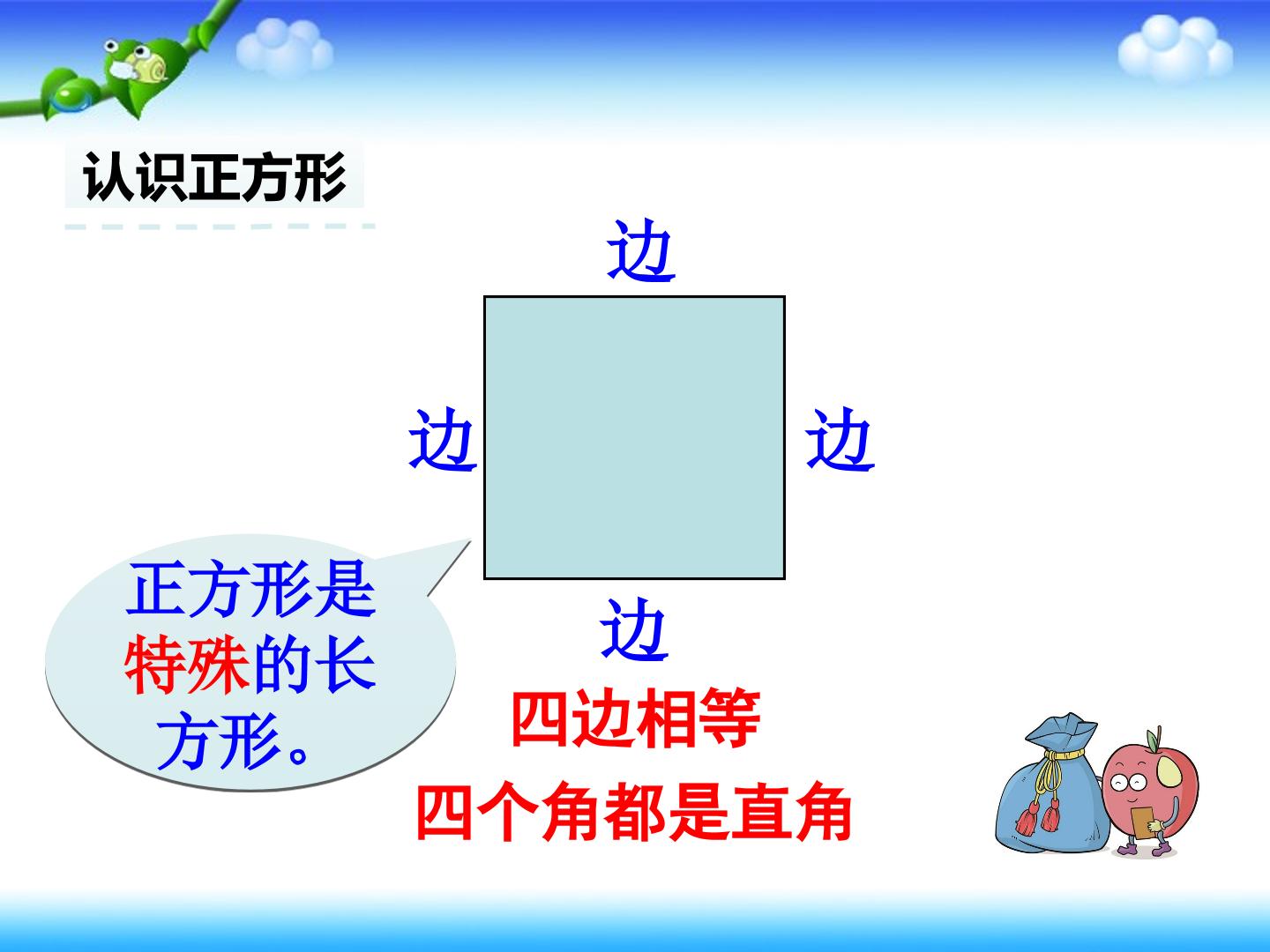 认识正方形

边

边

边

边

正方形是特殊的长方形。

四边相等

四个角都是直角